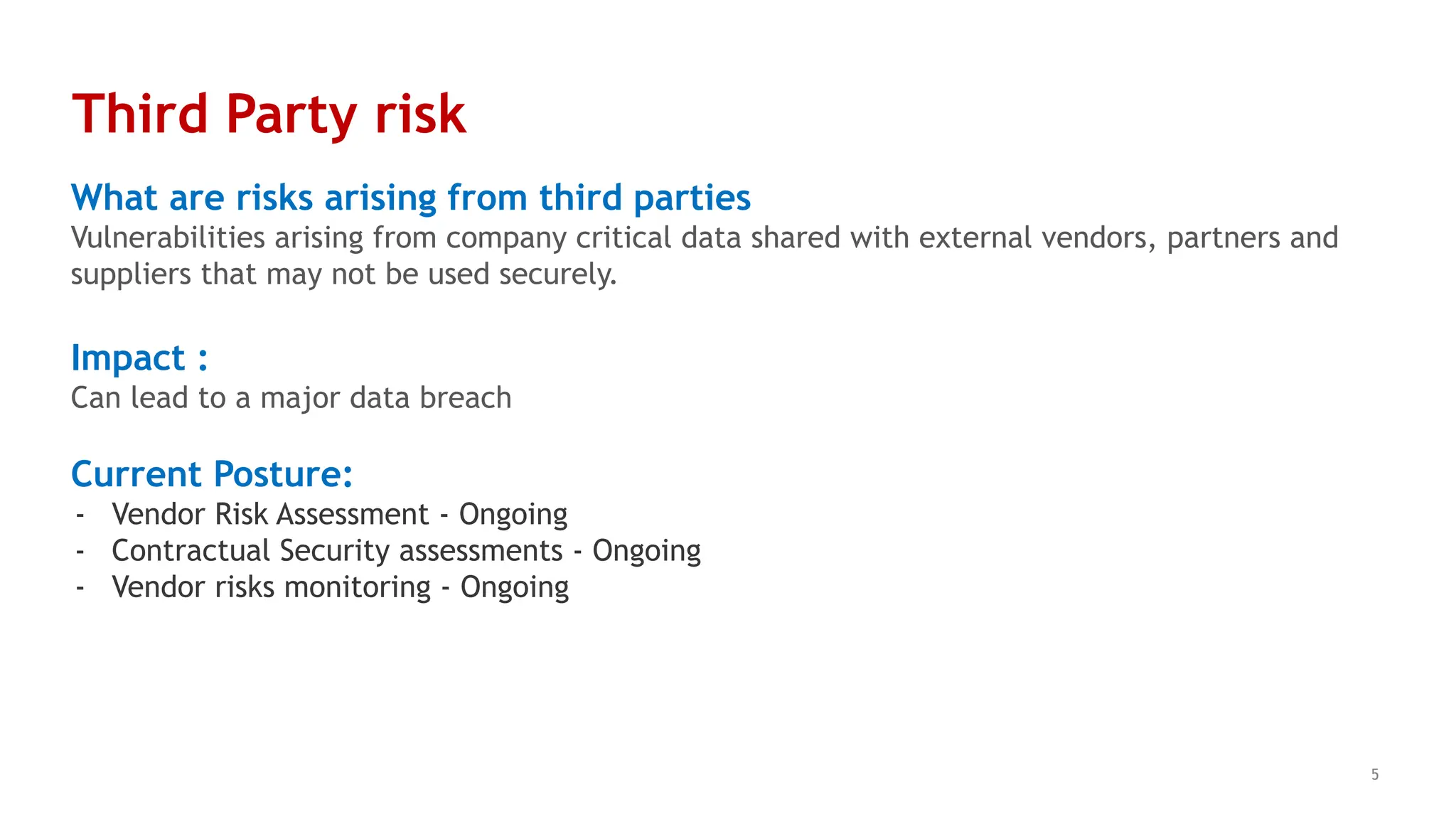 Third Party risk

What are risks arising from third parties
Vulnerabilities arising from company critical data shared with external vendors, partners and suppliers that may not be used securely.

Impact :
Can lead to a major data breach

Current Posture:
- Vendor Risk Assessment - Ongoing
- Contractual Security assessments - Ongoing
- Vendor risks monitoring - Ongoing

5